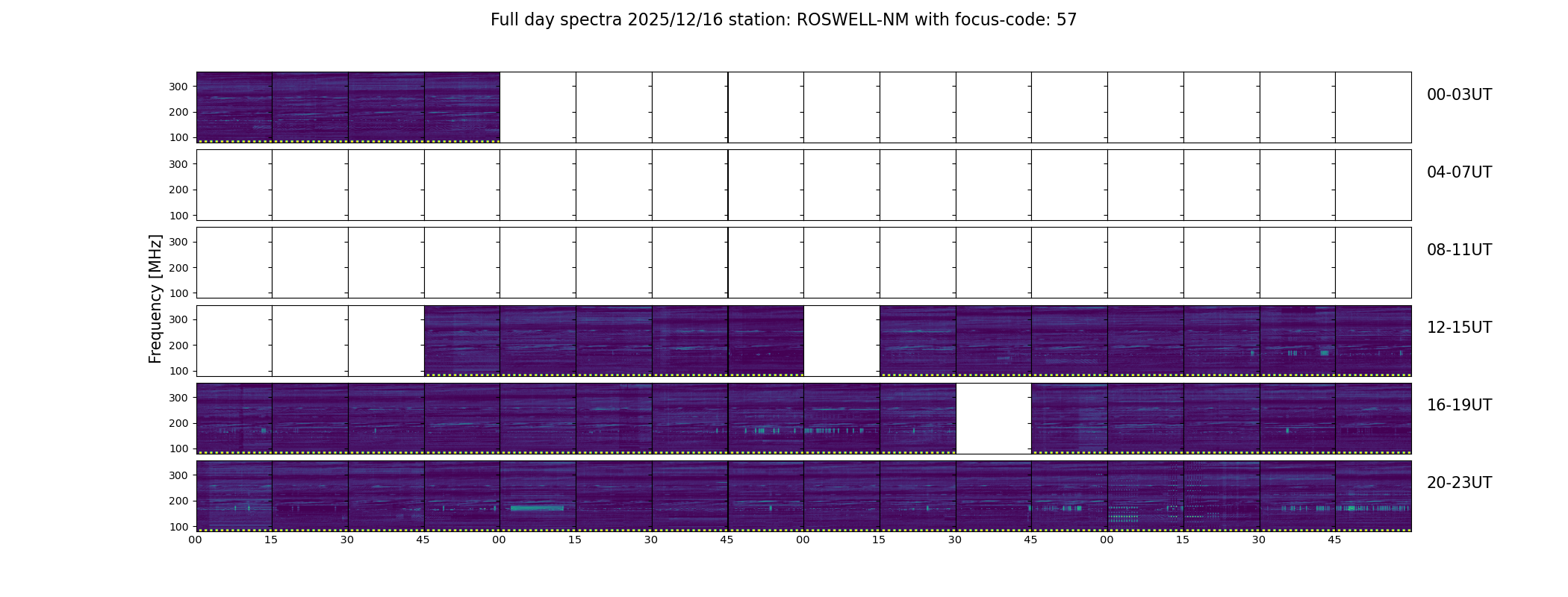 Full day spectra 2025/12/16 station: ROSWELL-NM with focus-code: 57

Frequency [MHz]

300
200
100
00-03UT

300
200
100
04-07UT

300
200
100
08-11UT

300
200
100
12-15UT

300
200
100
16-19UT

300
200
100
20-23UT

00 15 30 45 00 15 30 45 00 15 30 45 00 15 30 45